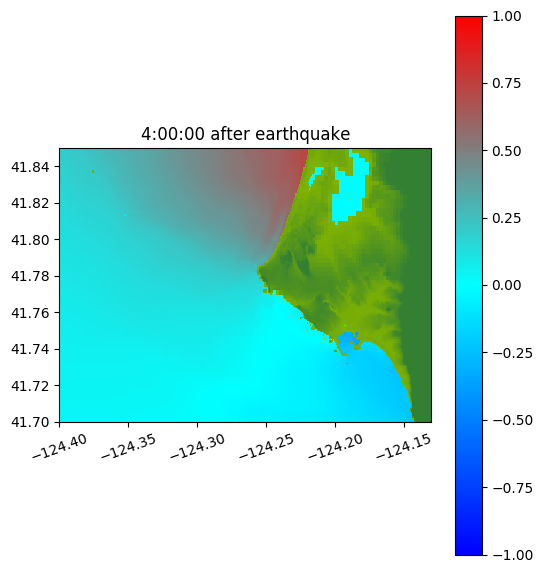 4:00:00 after earthquake

41.84
41.82
41.80
41.78
41.76
41.74
41.72
41.70

−124.40
−124.35
−124.30
−124.25
−124.20
−124.15

1.00
0.75
0.50
0.25
0.00
−0.25
−0.50
−0.75
−1.00